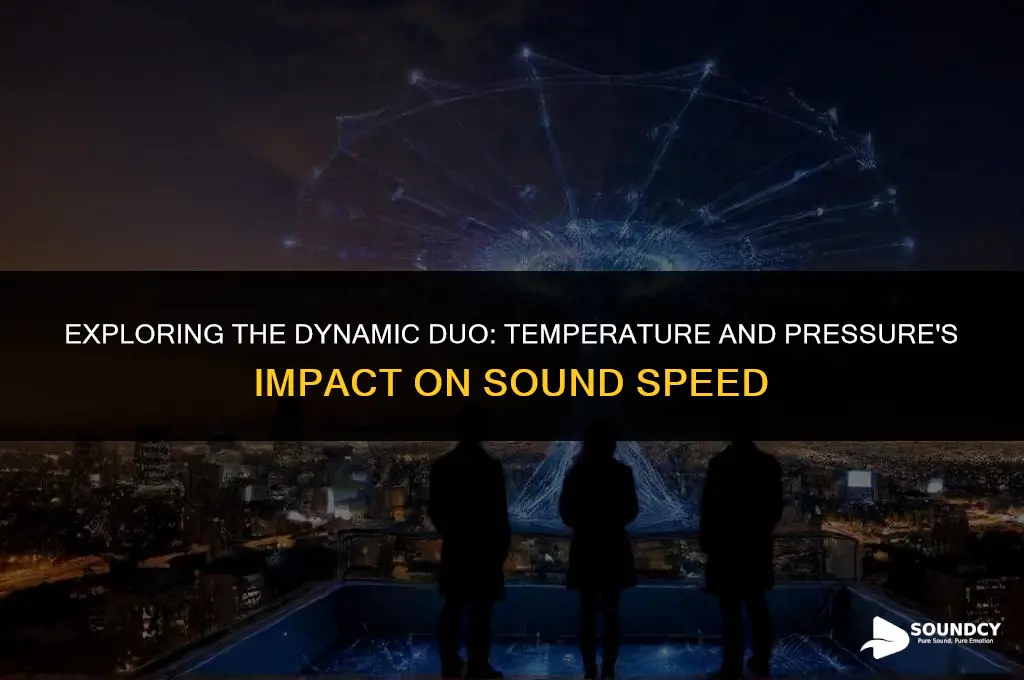 EXPLORING THE DYNAMIC DUO: TEMPERATURE AND PRESSURE'S IMPACT ON SOUND SPEED

SOUNDCY
Pure Sound, Pure Emotion